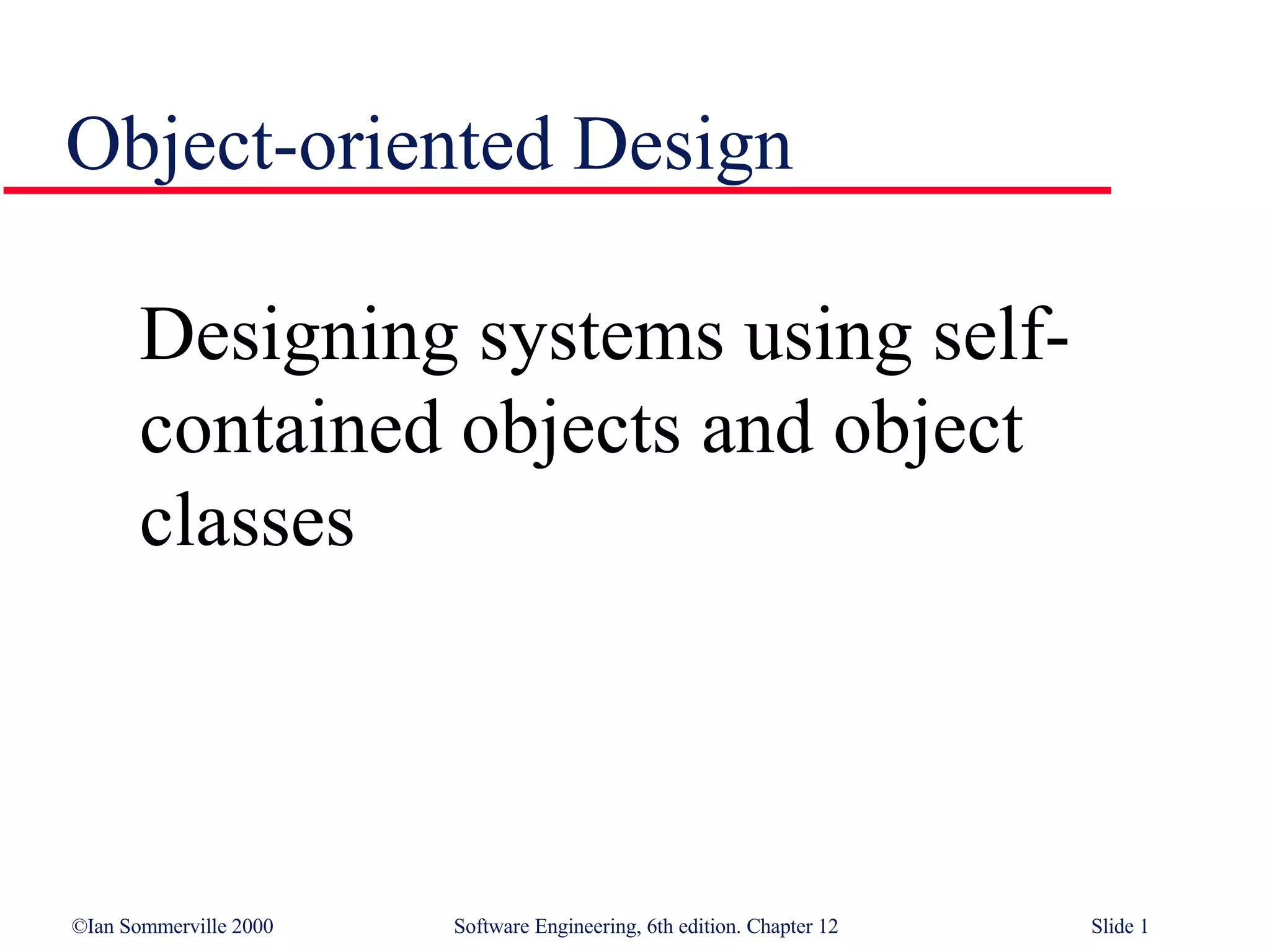 Object-oriented Design

Designing systems using self-contained objects and object classes

©Ian Sommerville 2000 Software Engineering, 6th edition. Chapter 12 Slide 1